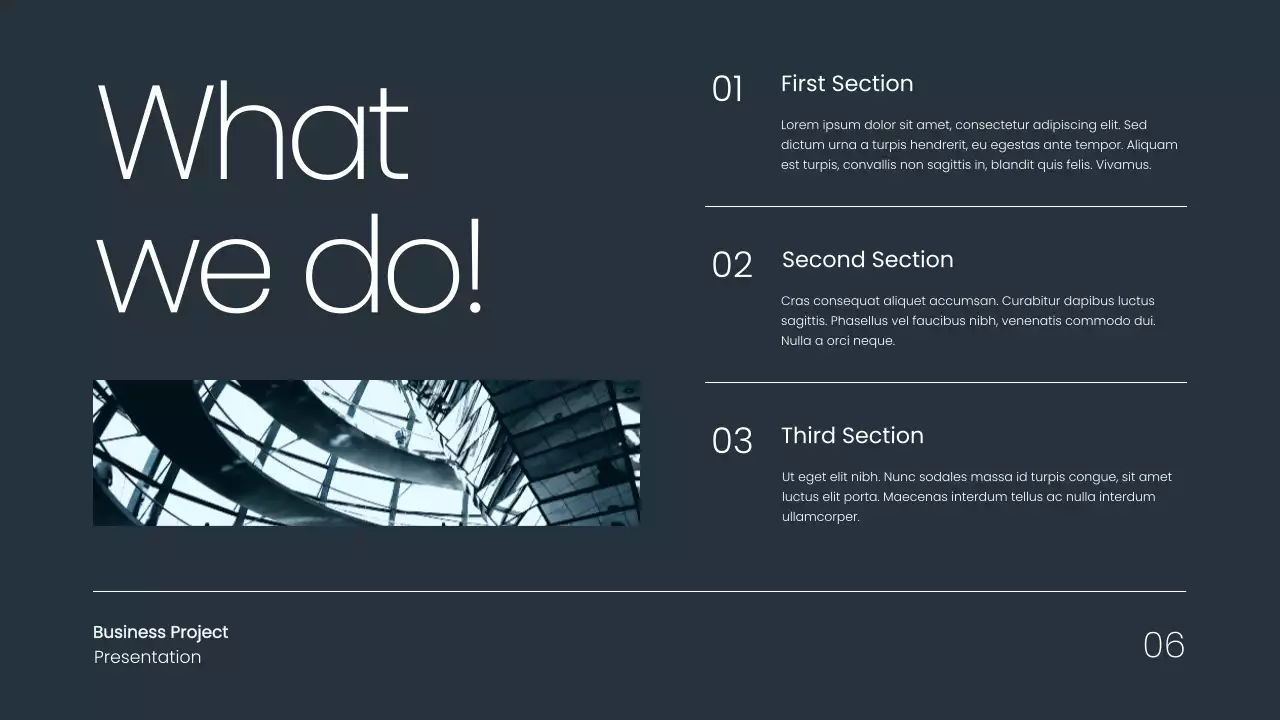 What we do!

01 First Section

Lorem ipsum dolor sit amet, consectetur adipiscing elit. Sed dictum urna a turpis hendrerit, eu egestas ante tempor. Aliquam est turpis, convallis non sagittis in, blandit quis felis. Vivamus.

02 Second Section

Cras consequat aliquet accumsan. Curabitur dapibus luctus sagittis. Phasellus vel faucibus nibh, venenatis commodo dui. Nulla a orci neque.

03 Third Section

Ut eget elit nibh. Nunc sodales massa id turpis congue, sit amet luctus elit porta. Maecenas interdum tellus ac nulla interdum ullamcorper.

Business Project
Presentation

06